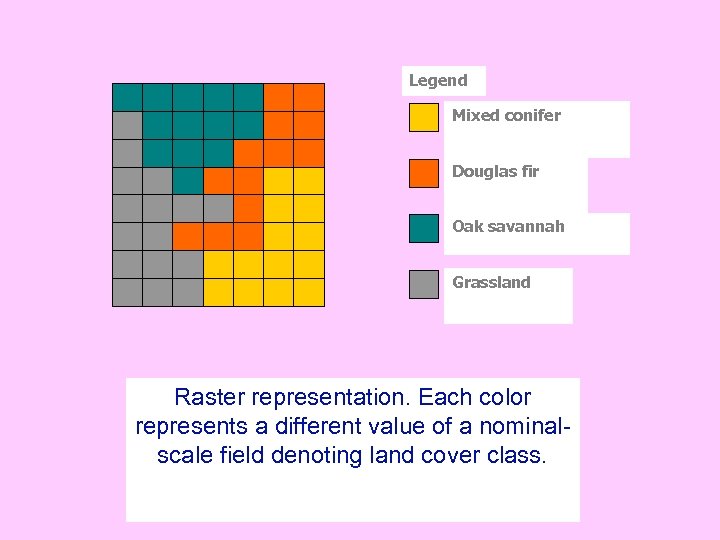 Legend

Mixed conifer

Douglas fir

Oak savannah

Grassland

Raster representation. Each color represents a different value of a nominal-scale field denoting land cover class.